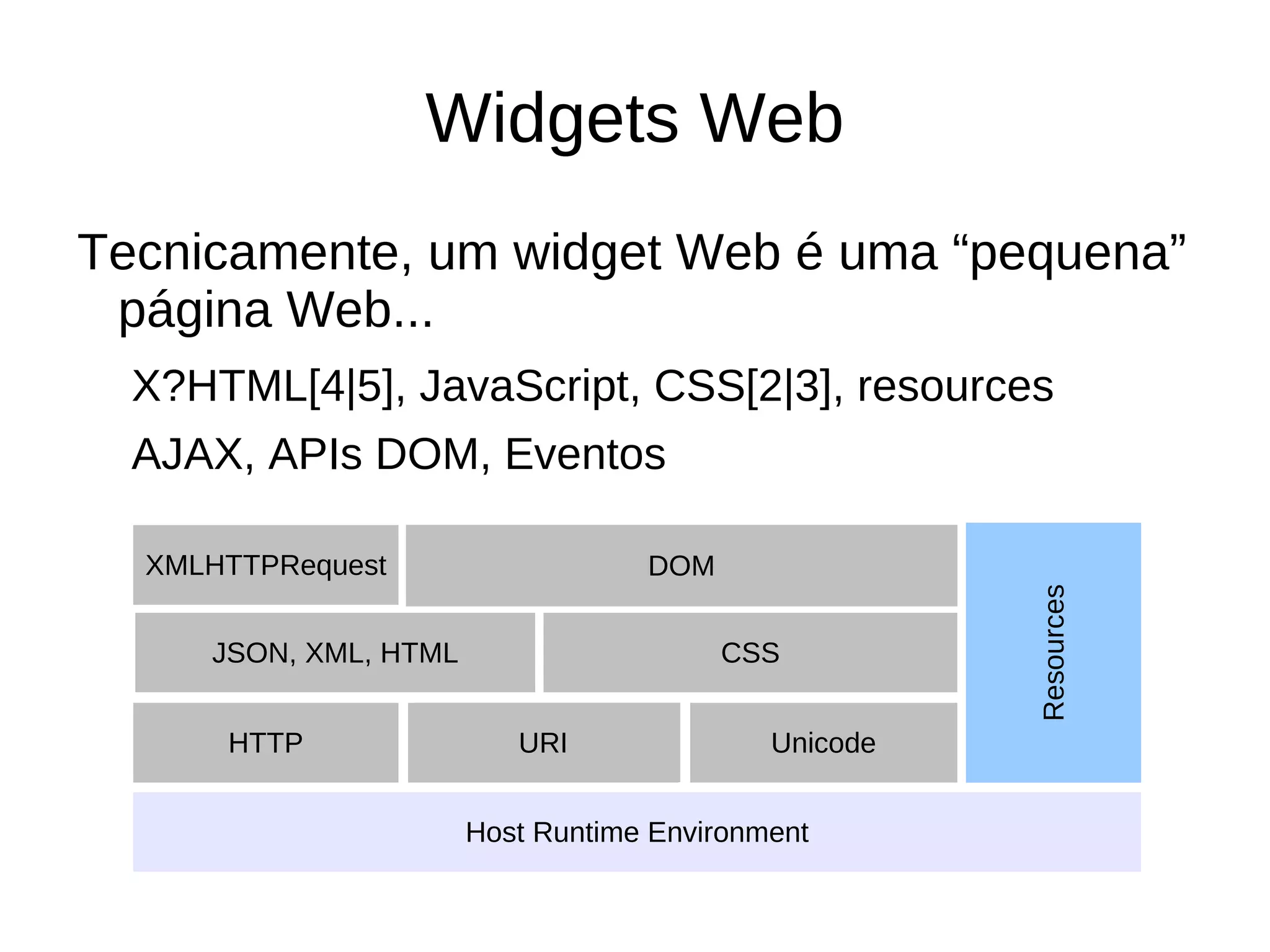 Widgets Web

Tecnicamente, um widget Web é uma “pequena” página Web...

X?HTML[4|5], JavaScript, CSS[2|3], resources

AJAX, APIs DOM, Eventos

XMLHTTPRequest

DOM

JSON, XML, HTML

CSS

HTTP

URI

Unicode

Resources

Host Runtime Environment